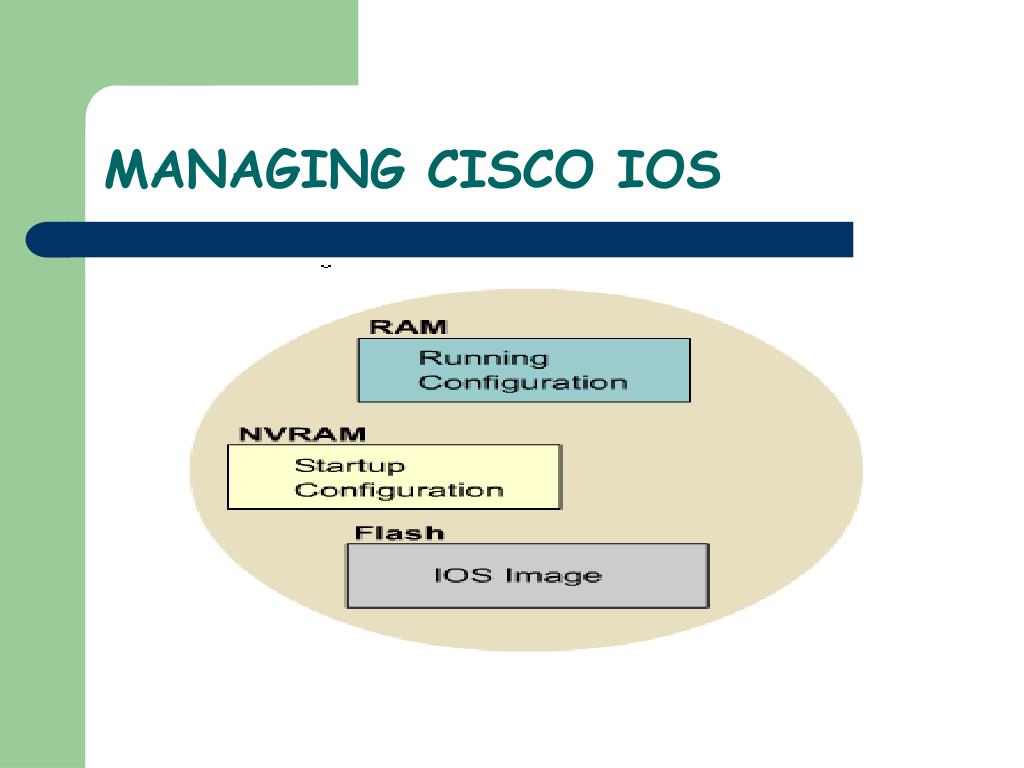 MANAGING CISCO IOS

RAM

Running Configuration

NVRAM

Startup Configuration

Flash

IOS Image